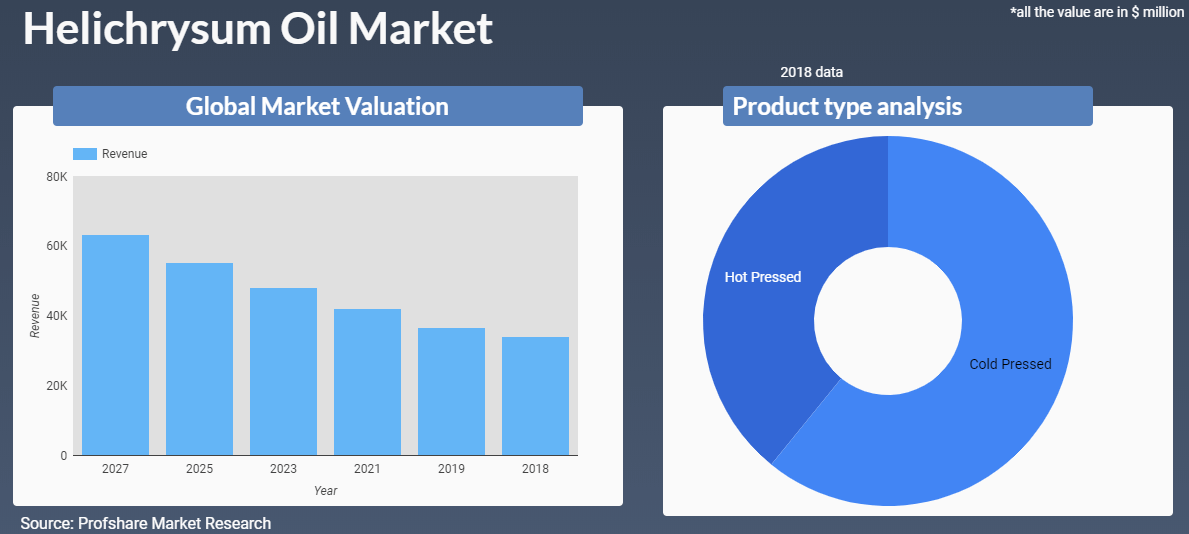 Helichrysum Oil Market

*all the value are in $ million

2018 data

Global Market Valuation

Revenue

80K
60K
40K
20K
0

Revenue

2027
2025
2023
2021
2019
2018

Year

Product type analysis

Hot Pressed

Cold Pressed

Source: Profshare Market Research